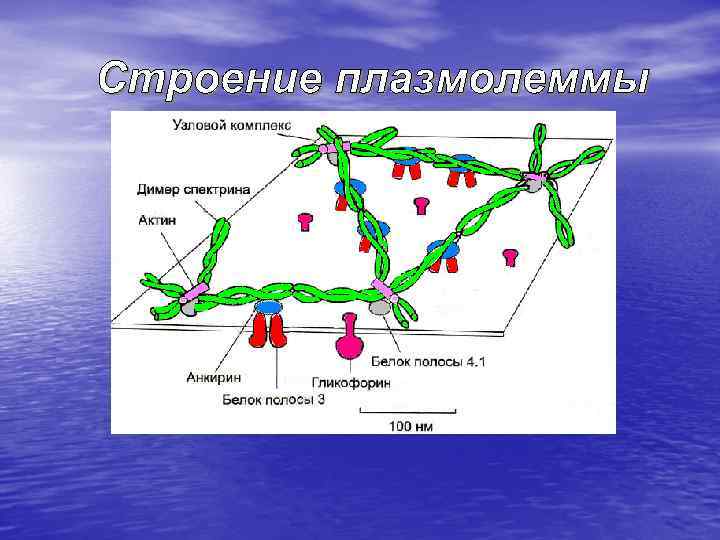 Строение плазмолеммы

Узловой комплекс

Димер спектрина

Актин

Анкирин

Белок полосы 3

Гликофорин

Белок полосы 4.1

100 нм